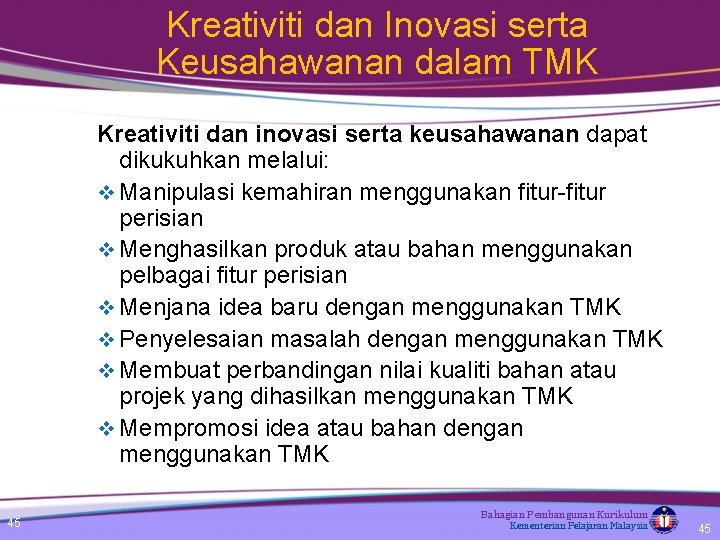 Kreativiti dan Inovasi serta Keusahawanan dalam TMK

Kreativiti dan inovasi serta keusahawanan dapat dikukuhkan melalui:

❖ Manipulasi kemahiran menggunakan fitur-fitur perisian
❖ Menghasilkan produk atau bahan menggunakan pelbagai fitur perisian
❖ Menjana idea baru dengan menggunakan TMK
❖ Penyelesaian masalah dengan menggunakan TMK
❖ Membuat perbandingan nilai kualiti bahan atau projek yang dihasilkan menggunakan TMK
❖ Mempromosi idea atau bahan dengan menggunakan TMK

45

Bahagian Pembangunan Kurikulum
Kementerian Pelajaran Malaysia

45